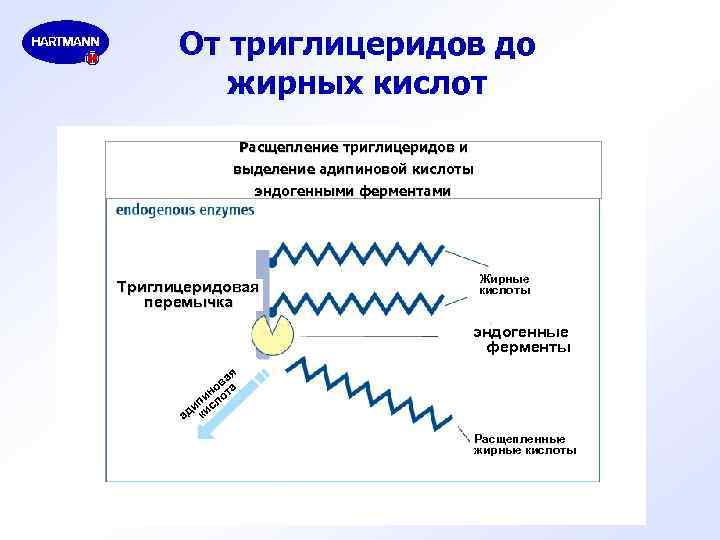 HARTMANN

От триглицеридов до жирных кислот

Расщепление триглицеридов и выделение адипиновой кислоты эндогенными ферментами

endogenous enzymes

Триглицеридовая перемычка

Жирные кислоты

эндогенные ферменты

адипиновая кислота

Расщепленные жирные кислоты